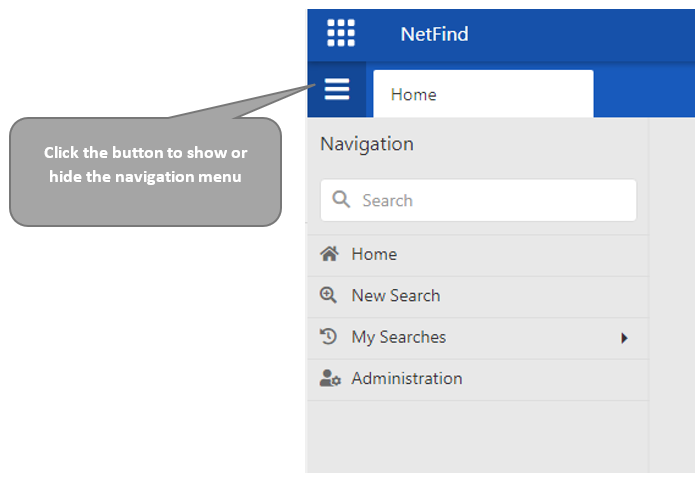 NetFind

Home

Click the button to show or hide the navigation menu

Navigation

Search

Home

New Search

My Searches

Administration